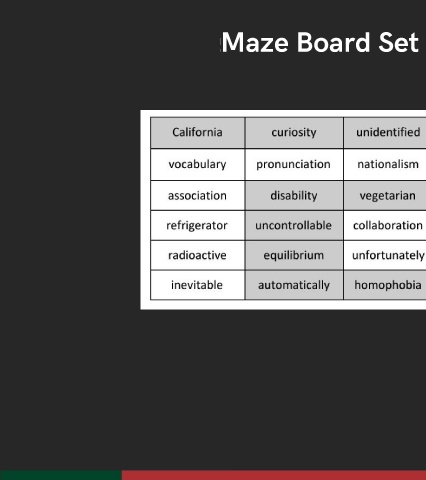 Maze Board Set

| California | curiosity | unidentified |
|---|---|---|
| vocabulary | pronunciation | nationalism |
| association | disability | vegetarian |
| refrigerator | uncontrollable | collaboration |
| radioactive | equilibrium | unfortunately |
| inevitable | automatically | homophobia |